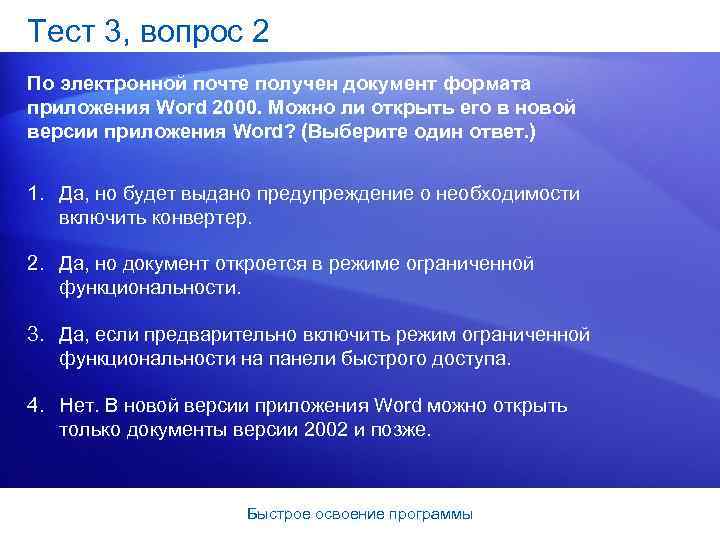 Тест 3, вопрос 2

По электронной почте получен документ формата приложения Word 2000. Можно ли открыть его в новой версии приложения Word? (Выберите один ответ.)

1. Да, но будет выдано предупреждение о необходимости включить конвертер.

2. Да, но документ откроется в режиме ограниченной функциональности.

3. Да, если предварительно включить режим ограниченной функциональности на панели быстрого доступа.

4. Нет. В новой версии приложения Word можно открыть только документы версии 2002 и позже.

Быстрое освоение программы